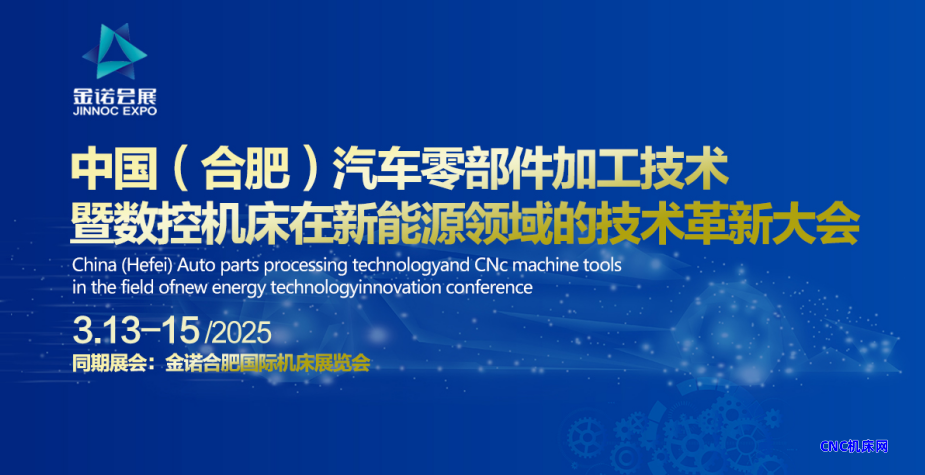 金诺会展
JINNOC EXPO

中国（合肥）汽车零部件加工技术
暨数控机床在新能源领域的技术革新大会

China (Hefei) Auto parts processing technologyand CNc machine tools in the field ofnew energy technologyinnovation conference

3.13–15/2025
同期展会：金诺合肥国际机床展览会

CNC机床网